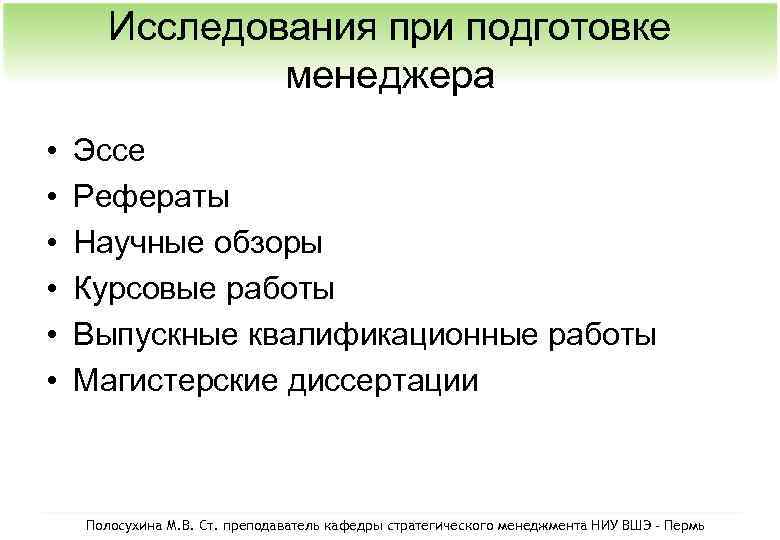 Исследования при подготовке менеджера

• Эссе
• Рефераты
• Научные обзоры
• Курсовые работы
• Выпускные квалификационные работы
• Магистерские диссертации

Полосухина М.В. Ст. преподаватель кафедры стратегического менеджмента НИУ ВШЭ - Пермь